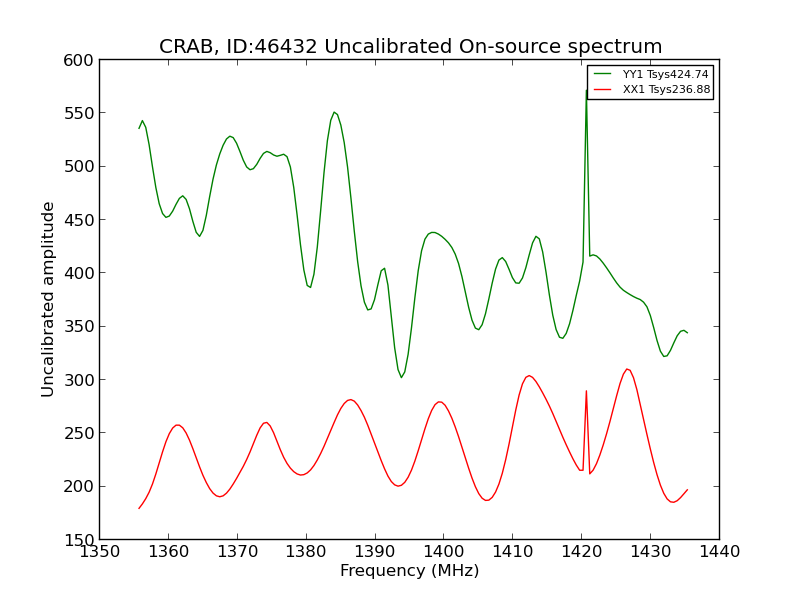 CRAB, ID:46432 Uncalibrated On-source spectrum

YY1 Tsys424.74
XX1 Tsys236.88

Uncalibrated amplitude

600
550
500
450
400
350
300
250
200
150

1350 1360 1370 1380 1390 1400 1410 1420 1430 1440

Frequency (MHz)